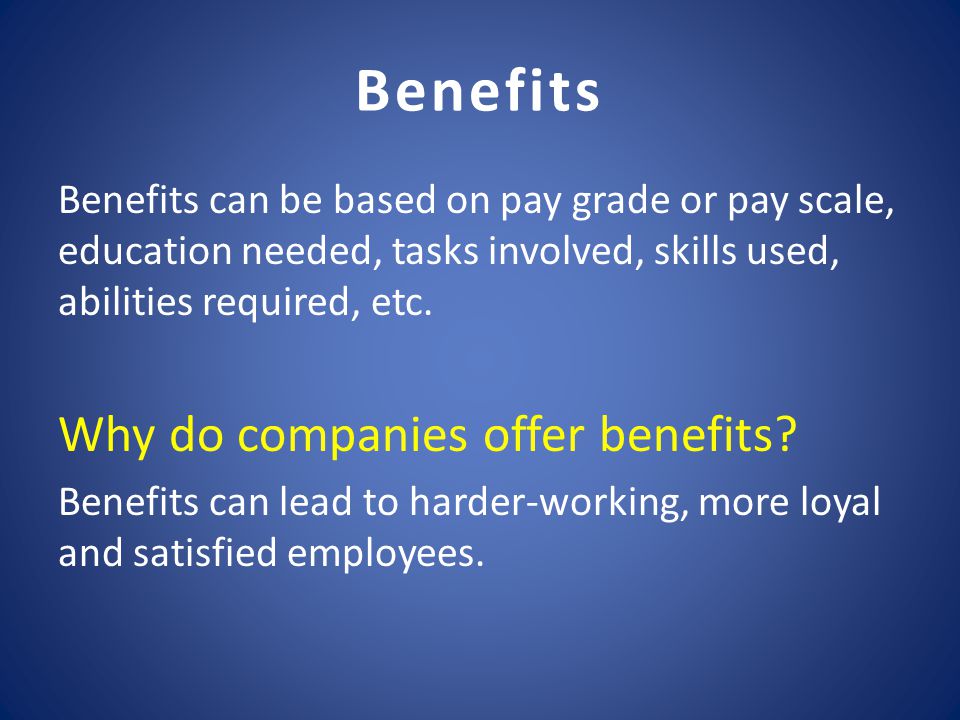 Benefits

Benefits can be based on pay grade or pay scale, education needed, tasks involved, skills used, abilities required, etc.

Why do companies offer benefits?

Benefits can lead to harder-working, more loyal and satisfied employees.